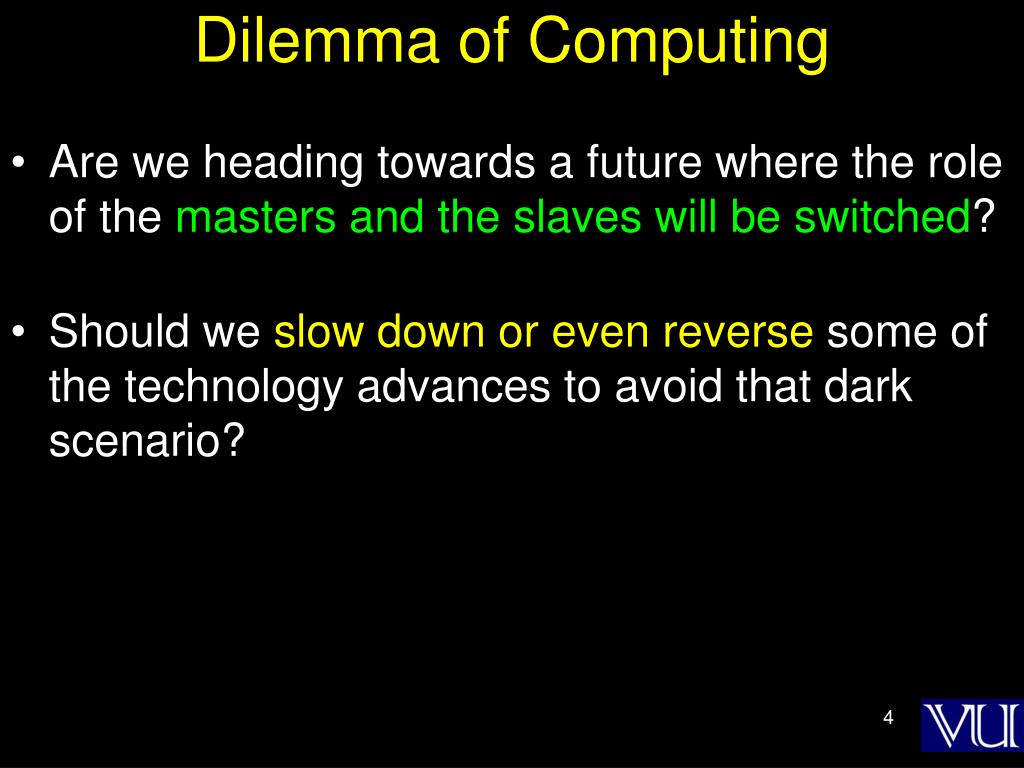 Dilemma of Computing

• Are we heading towards a future where the role of the masters and the slaves will be switched?

• Should we slow down or even reverse some of the technology advances to avoid that dark scenario?

4

VU